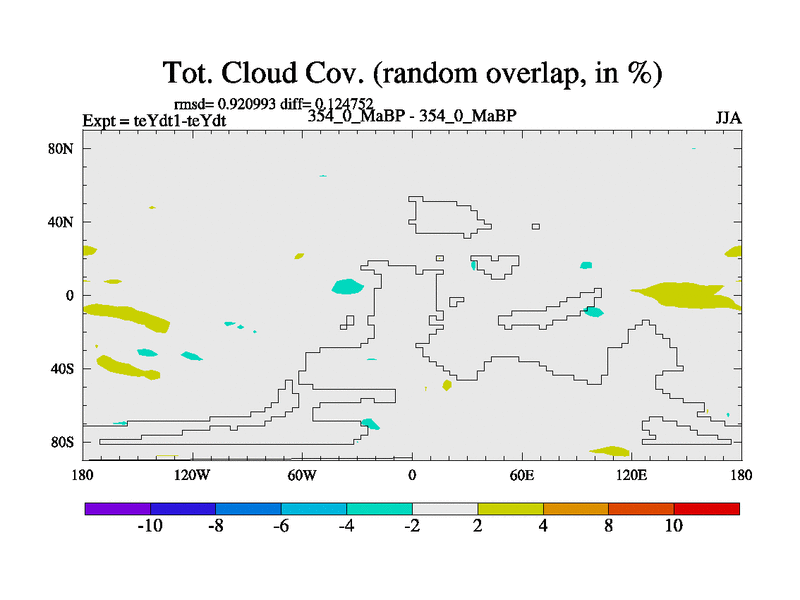 Tot. Cloud Cov. (random overlap, in %)

rmsd= 0.920993 diff= 0.124752

Expt = teYdt1-teYdt

354_0_MaBP - 354_0_MaBP

JJA

80N
40N
0
40S
80S

180
120W
60W
0
60E
120E
180

-10
-8
-6
-4
-2
2
4
8
10